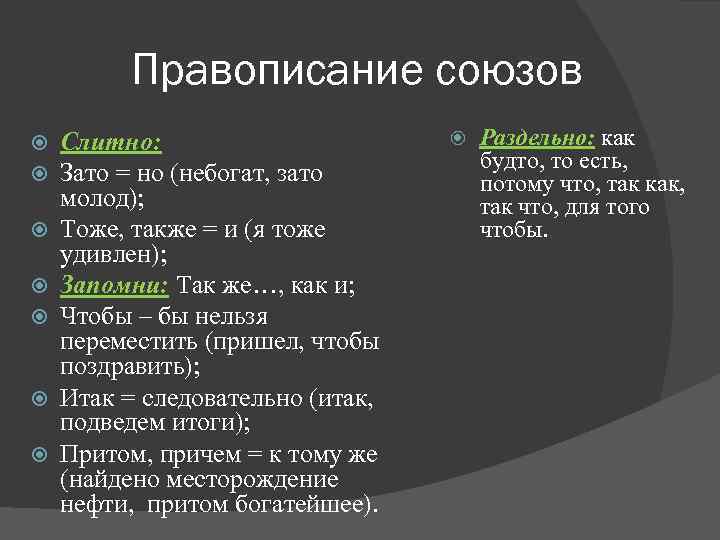 Правописание союзов

Слитно:

Зато = но (небогат, зато молод);

Тоже, также = и (я тоже удивлен);

Запомни: Так же…, как и;

Чтобы – бы нельзя переместить (пришел, чтобы поздравить);

Итак = следовательно (итак, подведем итоги);

Притом, причем = к тому же (найдено месторождение нефти, притом богатейшее).

Раздельно: как будто, то есть, потому что, так как, так что, для того чтобы.